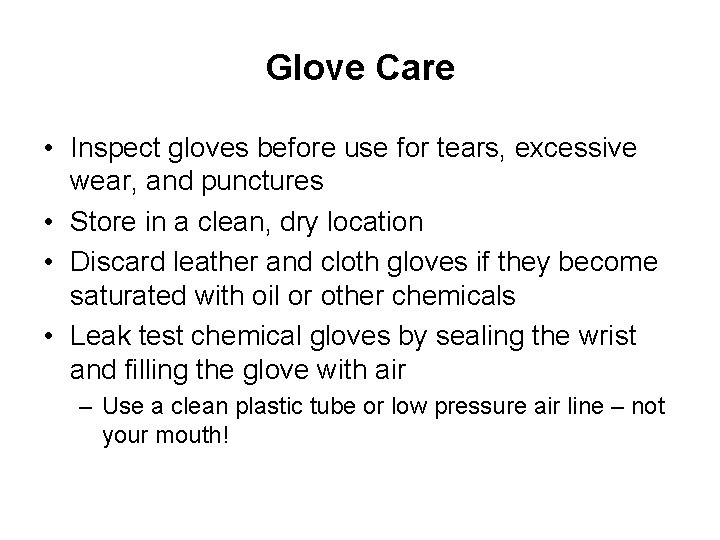 Glove Care

• Inspect gloves before use for tears, excessive wear, and punctures
• Store in a clean, dry location
• Discard leather and cloth gloves if they become saturated with oil or other chemicals
• Leak test chemical gloves by sealing the wrist and filling the glove with air
– Use a clean plastic tube or low pressure air line – not your mouth!